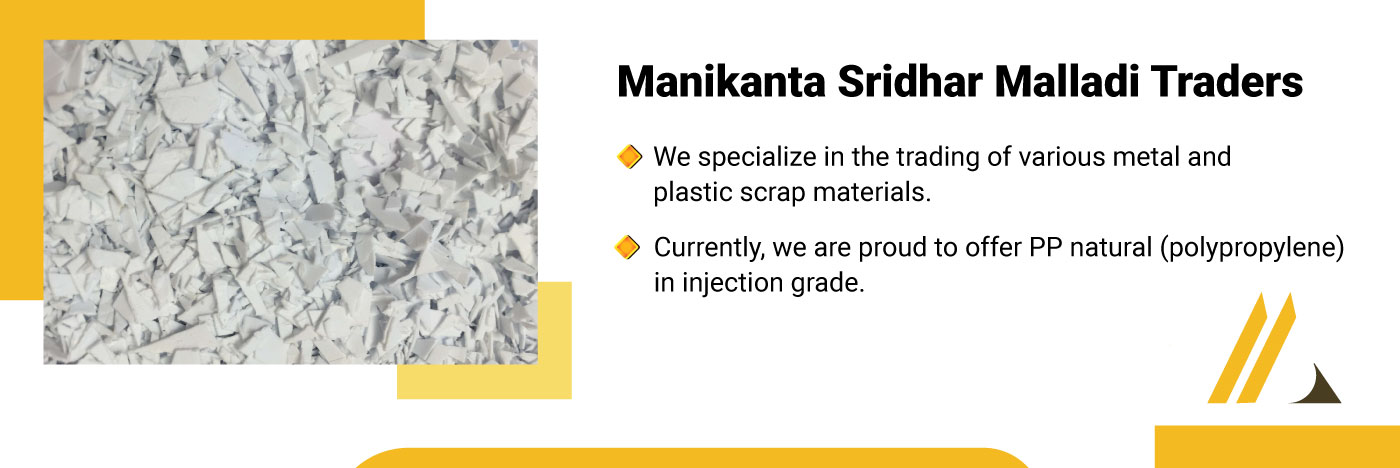 Manikanta Sridhar Malladi Traders

We specialize in the trading of various metal and plastic scrap materials.

Currently, we are proud to offer PP natural (polypropylene) in injection grade.